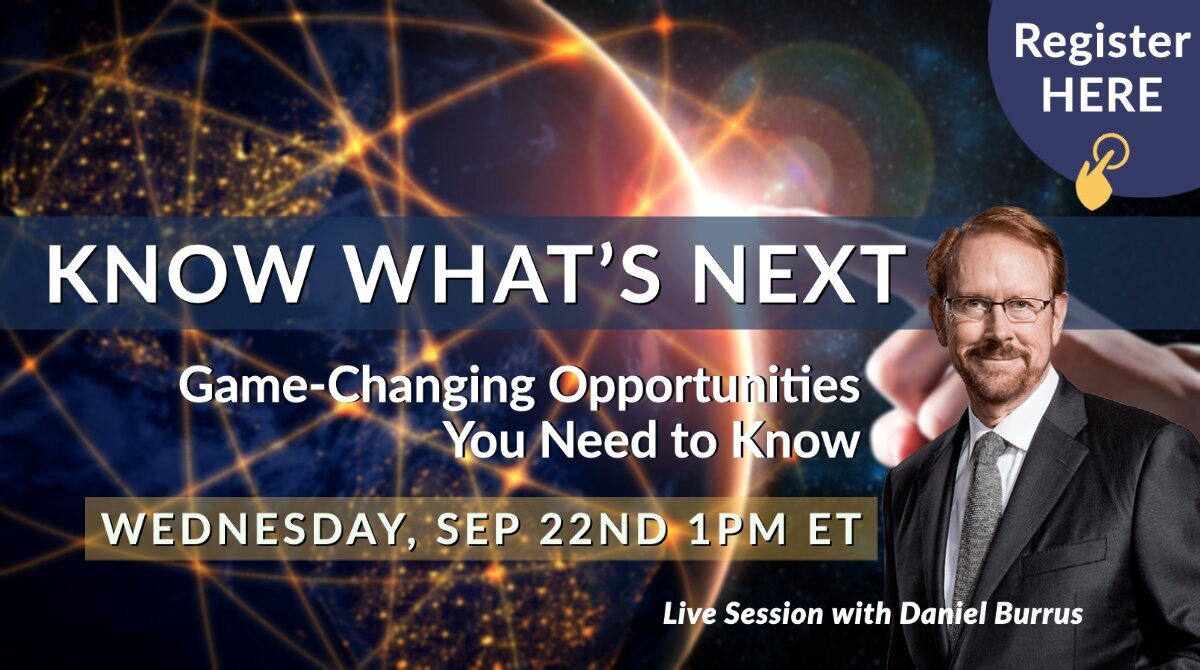 Register HERE

KNOW WHAT'S NEXT

Game-Changing Opportunities You Need to Know

WEDNESDAY, SEP 22ND 1PM ET

Live Session with Daniel Burrus